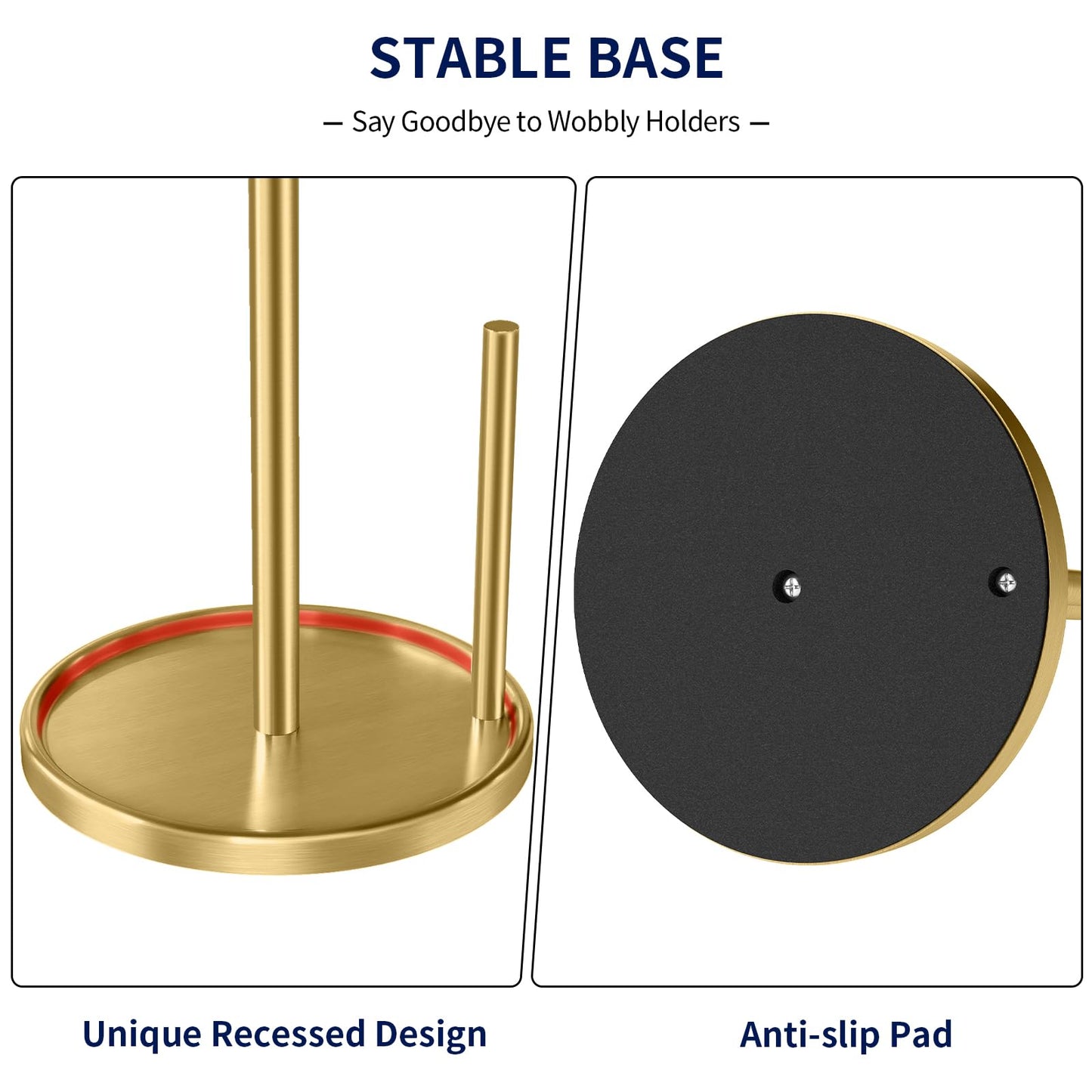 STABLE BASE

— Say Goodbye to Wobbly Holders —

Unique Recessed Design

Anti-slip Pad